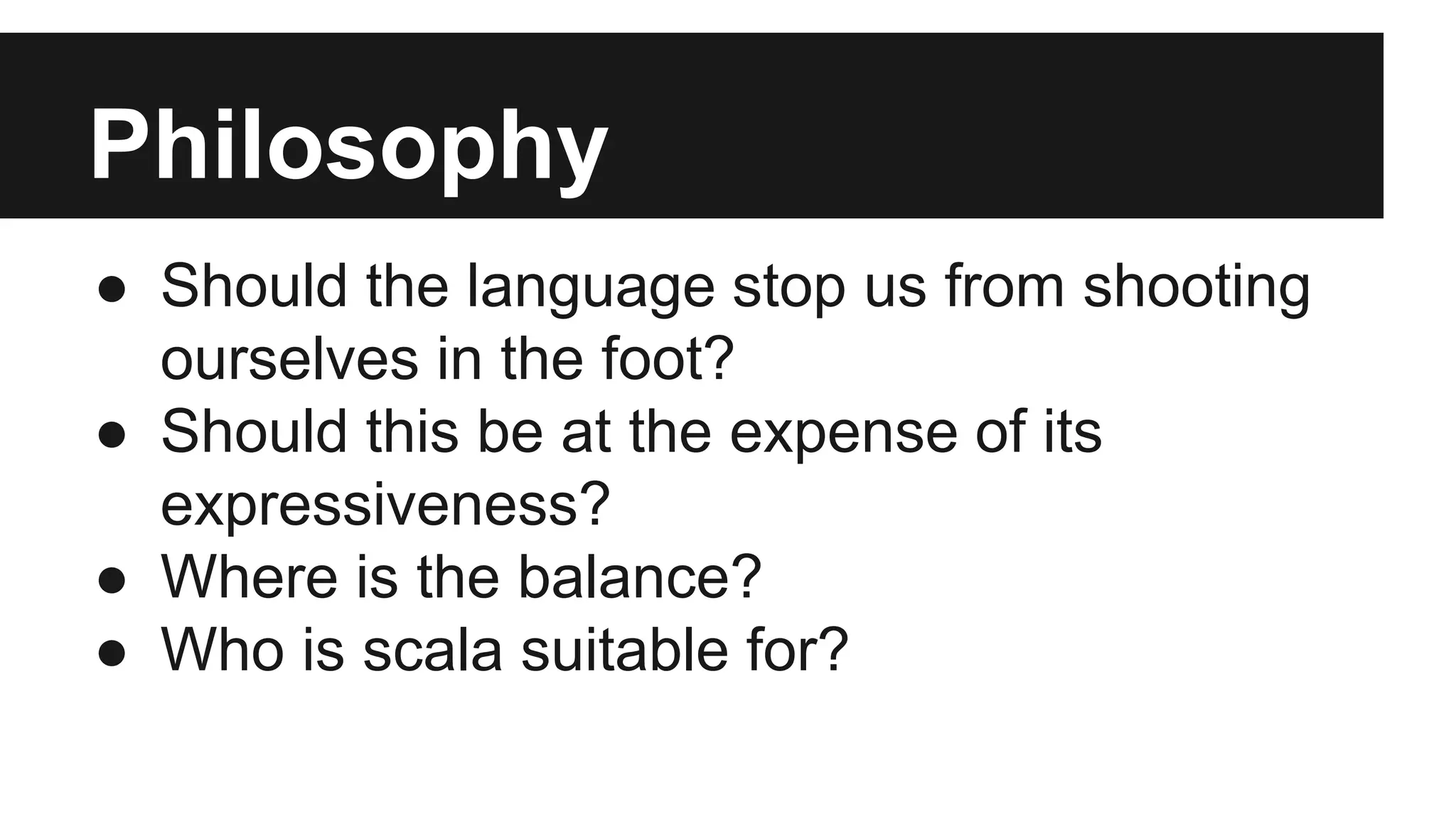 Philosophy

● Should the language stop us from shooting ourselves in the foot?
● Should this be at the expense of its expressiveness?
● Where is the balance?
● Who is scala suitable for?